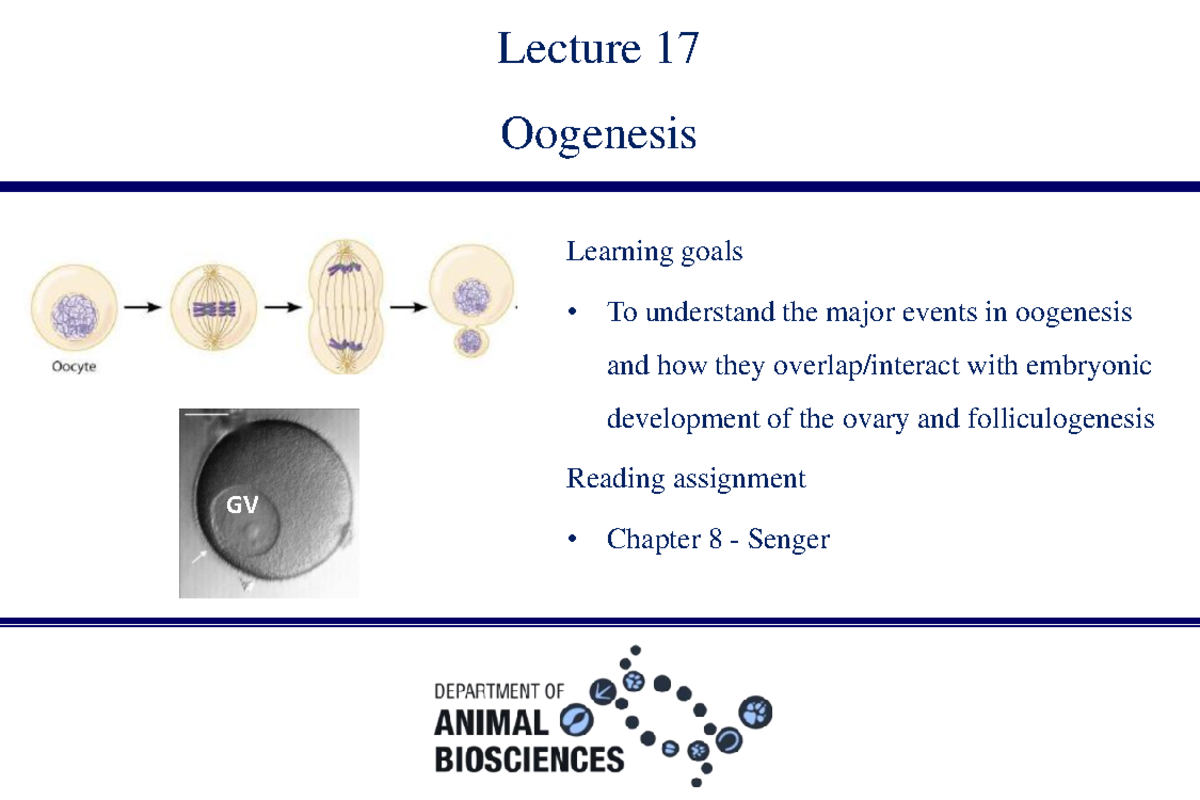 Lecture 17

Oogenesis

Oocyte

GV

Learning goals

• To understand the major events in oogenesis and how they overlap/interact with embryonic development of the ovary and folliculogenesis

Reading assignment

• Chapter 8 - Senger

DEPARTMENT OF
ANIMAL
BIOSCIENCES